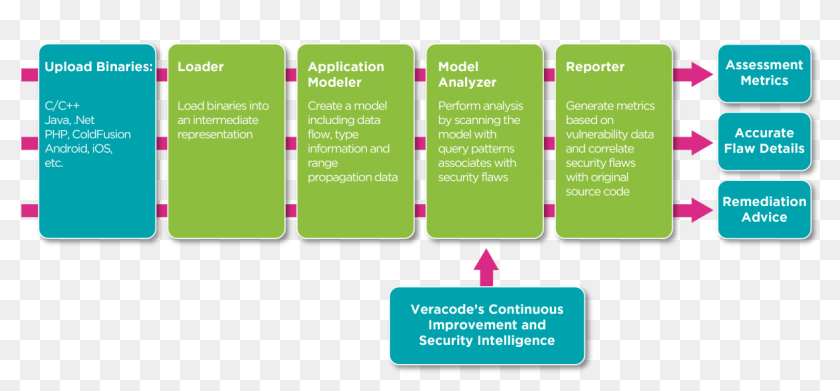 Upload Binaries:

C/C++
Java, .Net
PHP, ColdFusion
Android, iOS,
etc.

Loader

Load binaries into an intermediate representation

Application Modeler

Create a model including data flow, type information and range propagation data

Model Analyzer

Perform analysis by scanning the model with query patterns associates with security flaws

Reporter

Generate metrics based on vulnerability data and correlate security flaws with original source code

Assessment Metrics

Accurate Flaw Details

Remediation Advice

Veracode's Continuous Improvement and Security Intelligence